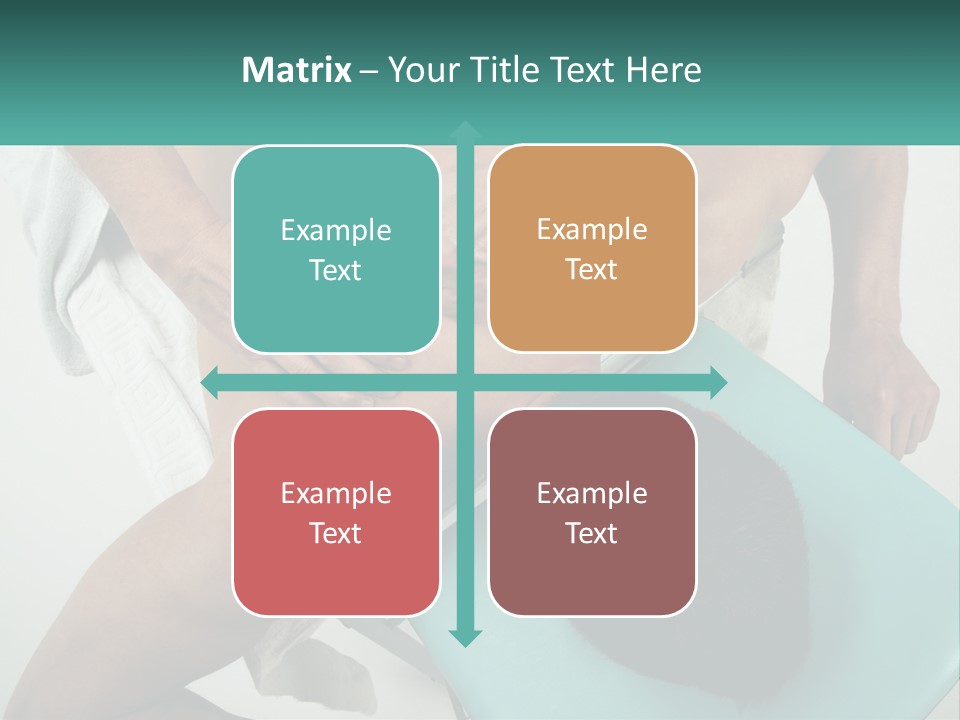 Matrix – Your Title Text Here

Example Text

Example Text

Example Text

Example Text